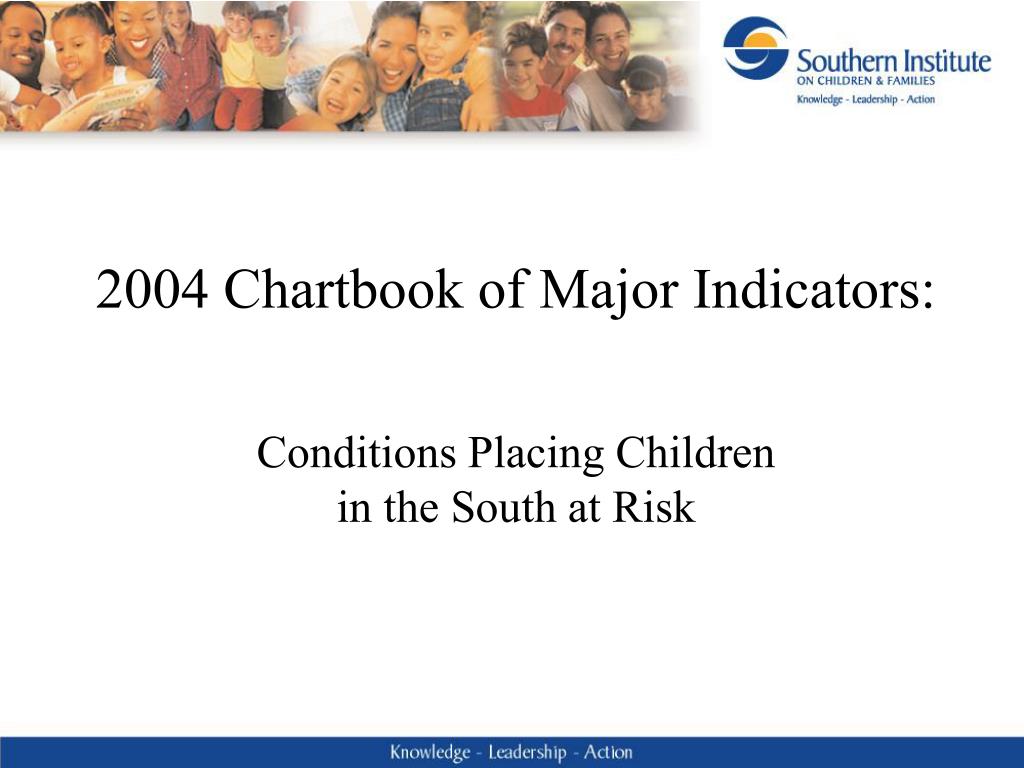 Southern Institute
ON CHILDREN & FAMILIES
Knowledge - Leadership - Action

2004 Chartbook of Major Indicators:

Conditions Placing Children in the South at Risk

Knowledge - Leadership - Action